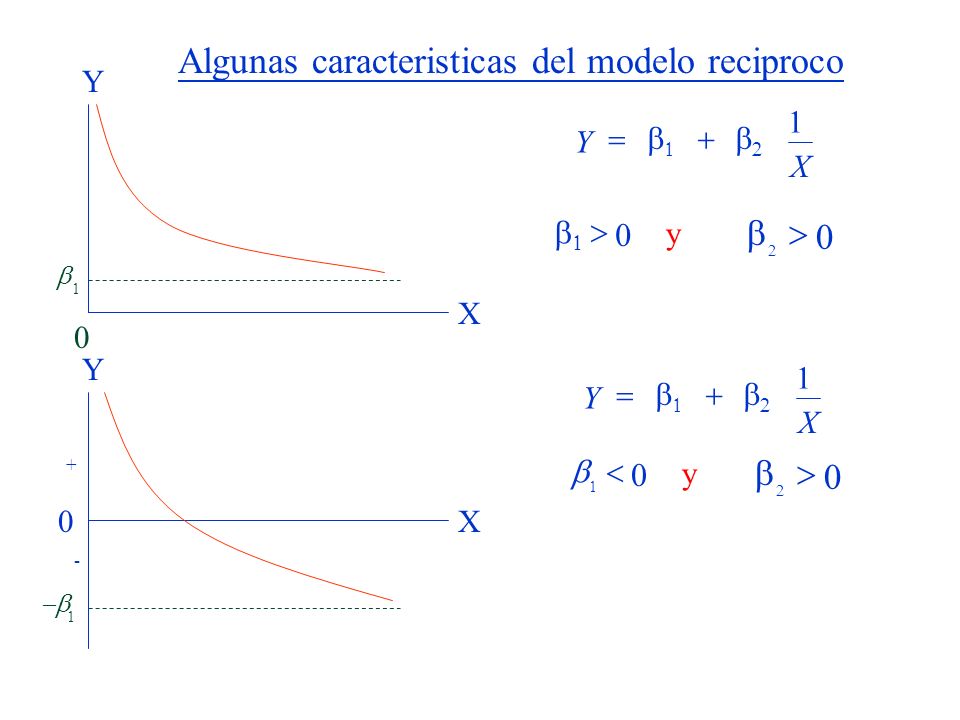 Algunas caracteristicas del modelo reciproco

Y

$\beta_1$

0

X

$Y = \beta_1 + \beta_2 \frac{1}{X}$

$\beta_1 > 0$ y $\beta_2 > 0$

Y

+

0

-

$-\beta_1$

X

$Y = \beta_1 + \beta_2 \frac{1}{X}$

$\beta_1 < 0$ y $\beta_2 > 0$